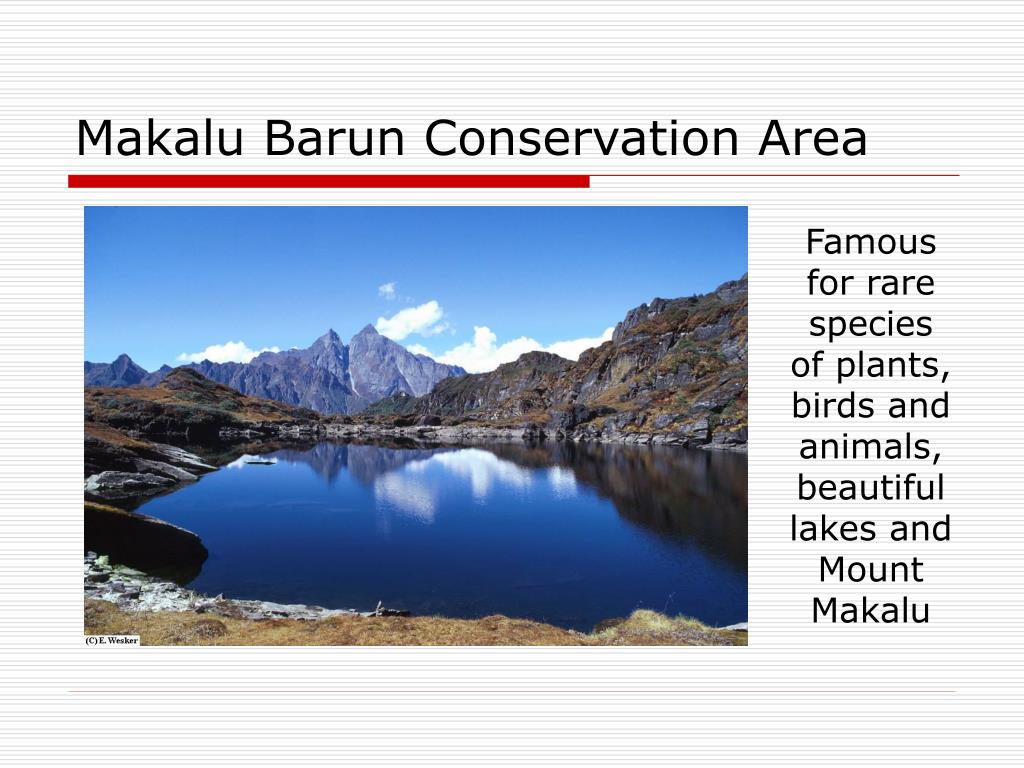 Makalu Barun Conservation Area

(C) E. Wesker

Famous for rare species of plants, birds and animals, beautiful lakes and Mount Makalu